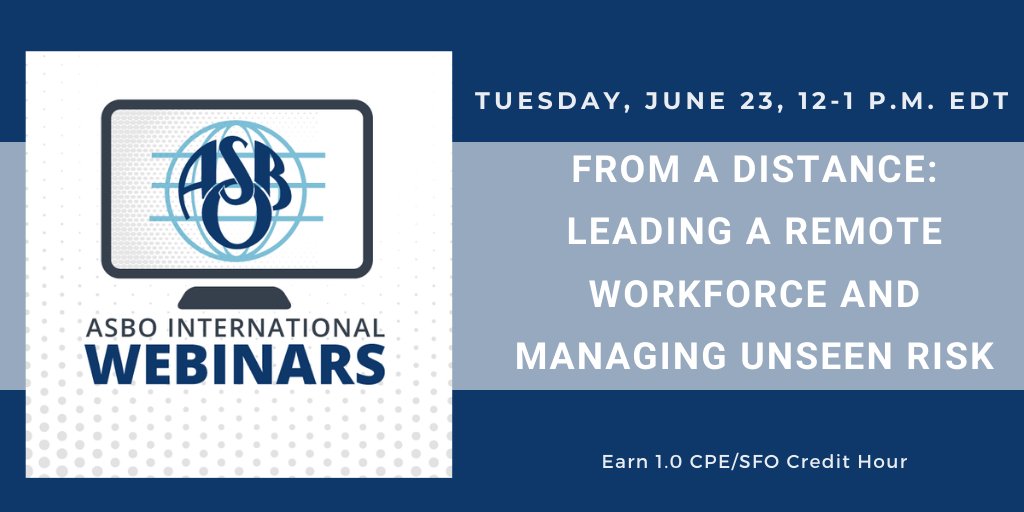 ASBO

ASBO INTERNATIONAL
WEBINARS

TUESDAY, JUNE 23, 12-1 P.M. EDT

FROM A DISTANCE: LEADING A REMOTE WORKFORCE AND MANAGING UNSEEN RISK

Earn 1.0 CPE/SFO Credit Hour